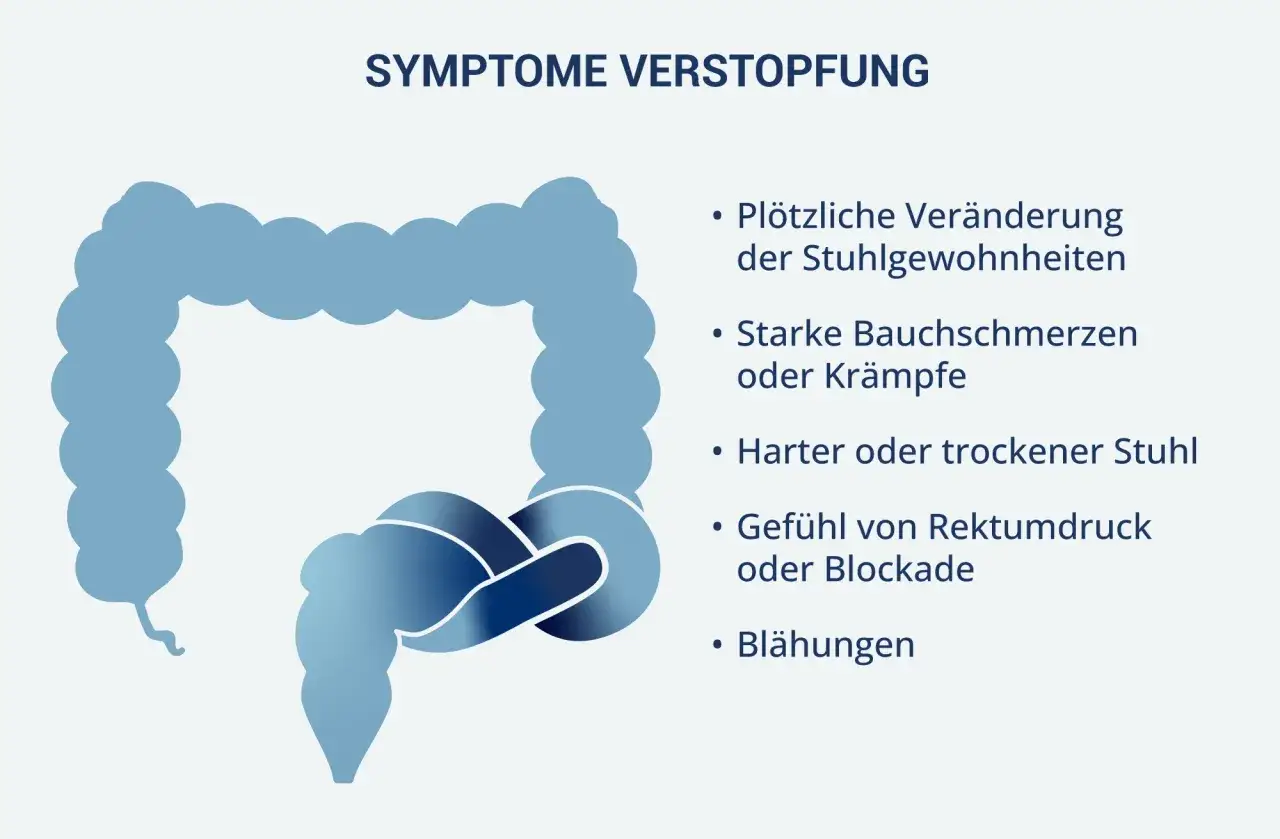 SYMPTOME VERSTOPFUNG

• Plötzliche Veränderung der Stuhlgewohnheiten

• Starke Bauchschmerzen oder Krämpfe

• Harter oder trockener Stuhl

• Gefühl von Rektumdruck oder Blockade

• Blähungen